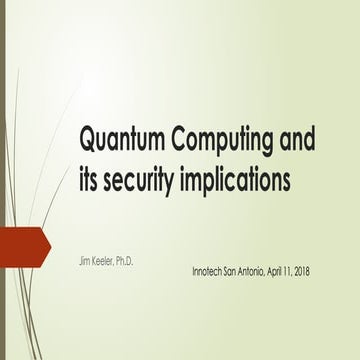 Quantum Computing and its security implications

Jim Keeler, Ph.D.

Innotech San Antonio, April 11, 2018